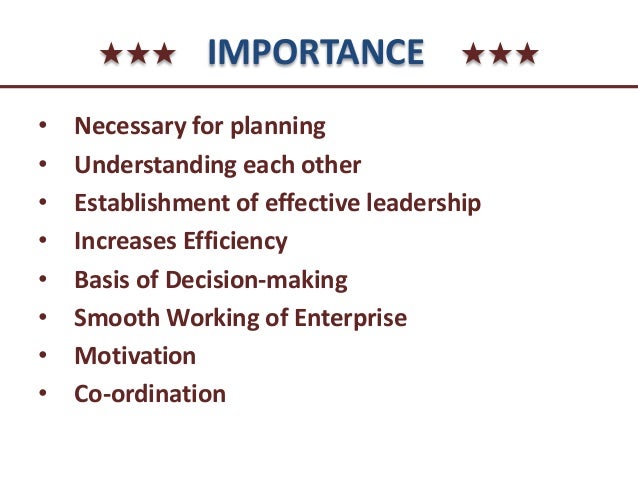 ★★★ IMPORTANCE ★★★

• Necessary for planning
• Understanding each other
• Establishment of effective leadership
• Increases Efficiency
• Basis of Decision-making
• Smooth Working of Enterprise
• Motivation
• Co-ordination